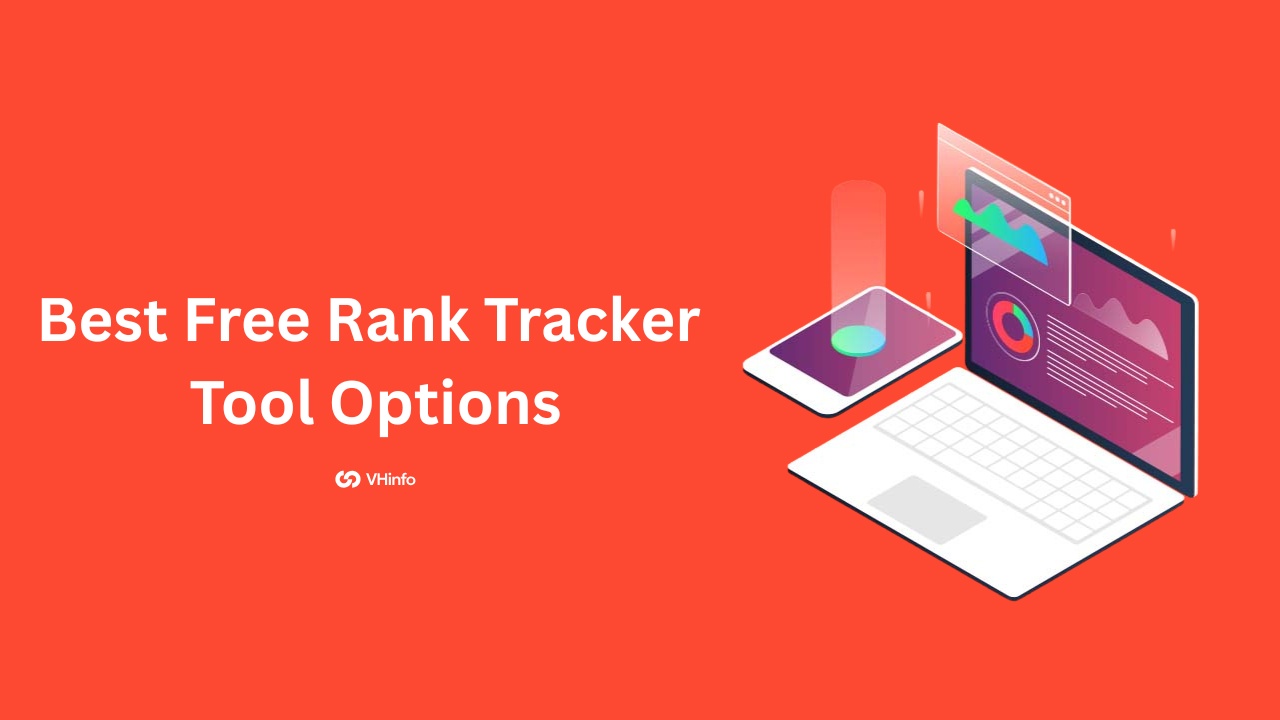 Best Free Rank Tracker Tool Options

VHinfo